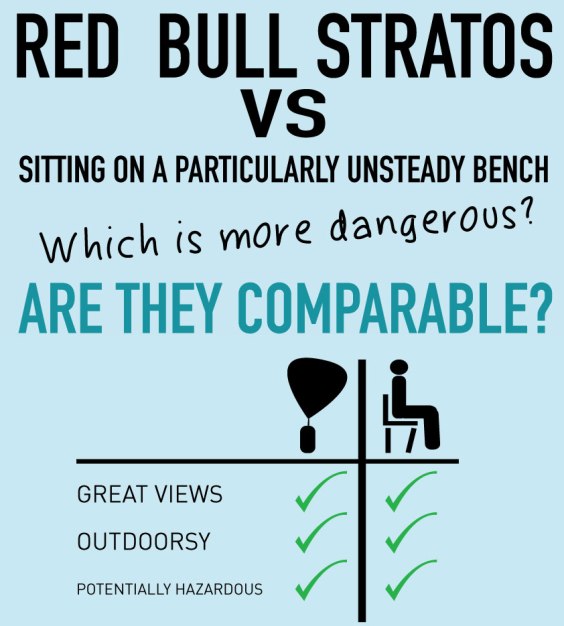 RED BULL STRATOS
VS
SITTING ON A PARTICULARLY UNSTEADY BENCH

Which is more dangerous?

ARE THEY COMPARABLE?

| | | |
|---|---|---|
| GREAT VIEWS | ✓ | ✓ |
| OUTDOORSY | ✓ | ✓ |
| POTENTIALLY HAZARDOUS | ✓ | ✓ |